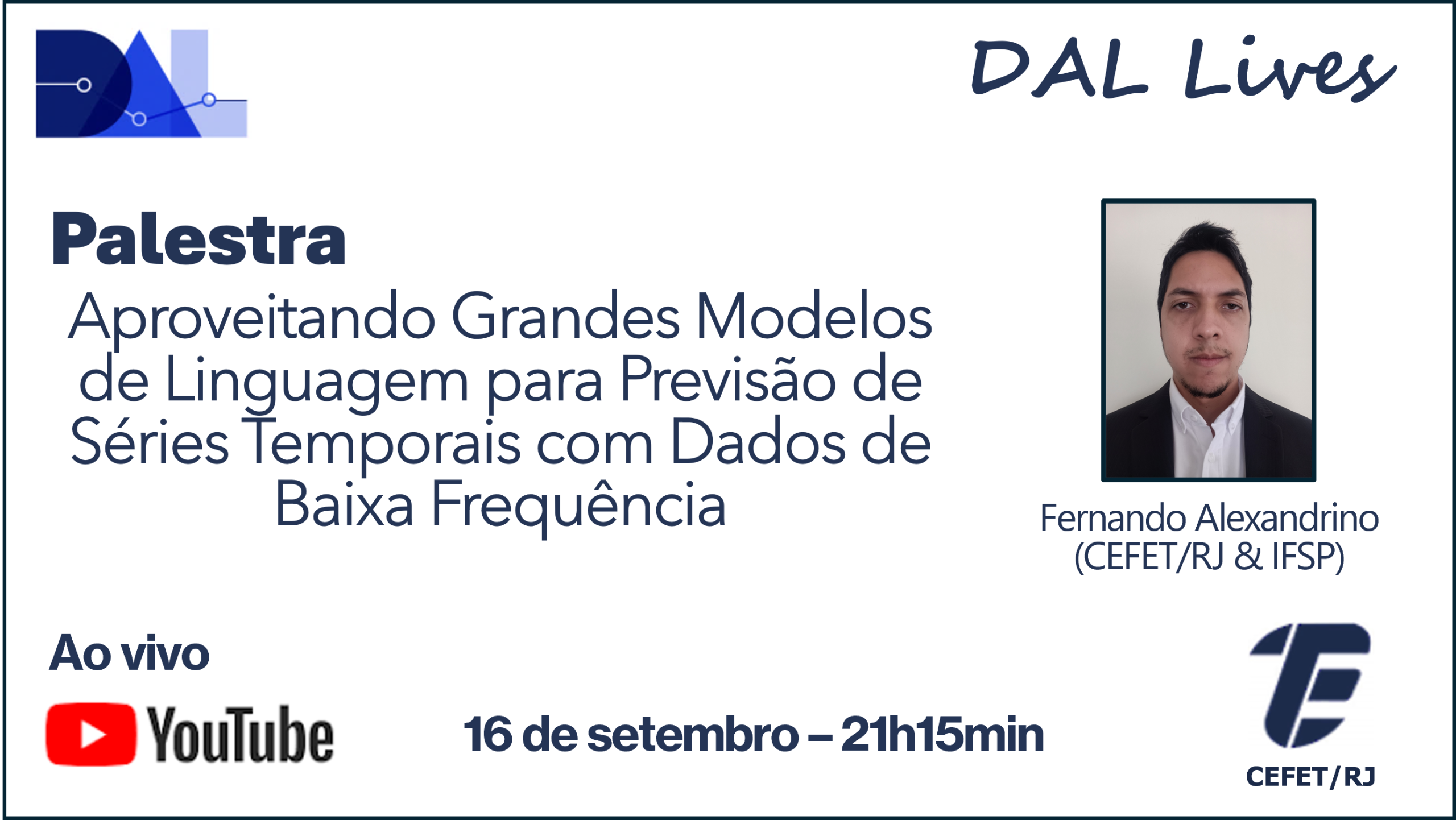 DAL

DAL Lives

Palestra

Aproveitando Grandes Modelos de Linguagem para Previsão de Séries Temporais com Dados de Baixa Frequência

Fernando Alexandrino (CEFET/RJ & IFSP)

Ao vivo

YouTube

16 de setembro – 21h15min

CEFET/RJ